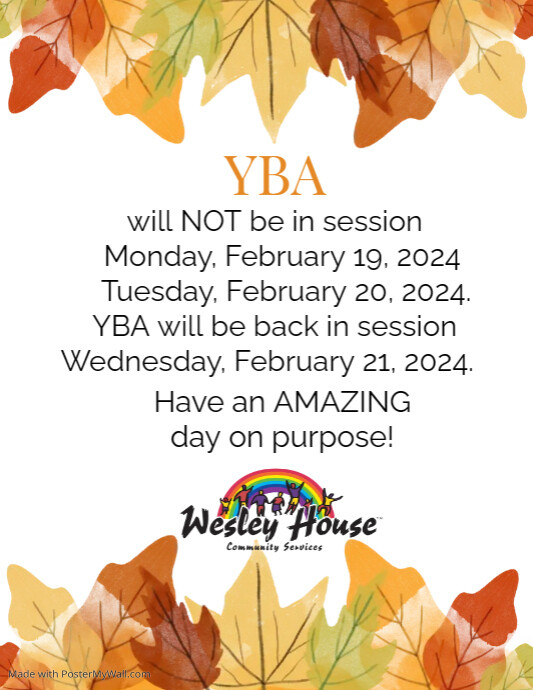 YBA

will NOT be in session
Monday, February 19, 2024
Tuesday, February 20, 2024.
YBA will be back in session
Wednesday, February 21, 2024.

Have an AMAZING
day on purpose!

Wesley House™
Community Services

Made with PosterMyWall.com